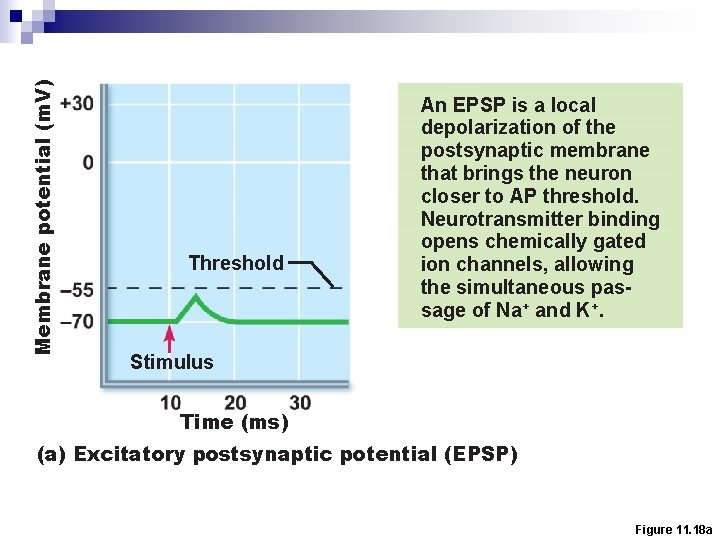 Membrane potential (mV)

+30

0

–55

–70

Threshold

Stimulus

10 20 30

Time (ms)

An EPSP is a local depolarization of the postsynaptic membrane that brings the neuron closer to AP threshold. Neurotransmitter binding opens chemically gated ion channels, allowing the simultaneous passage of $Na^+$ and $K^+$.

(a) Excitatory postsynaptic potential (EPSP)

Figure 11.18a